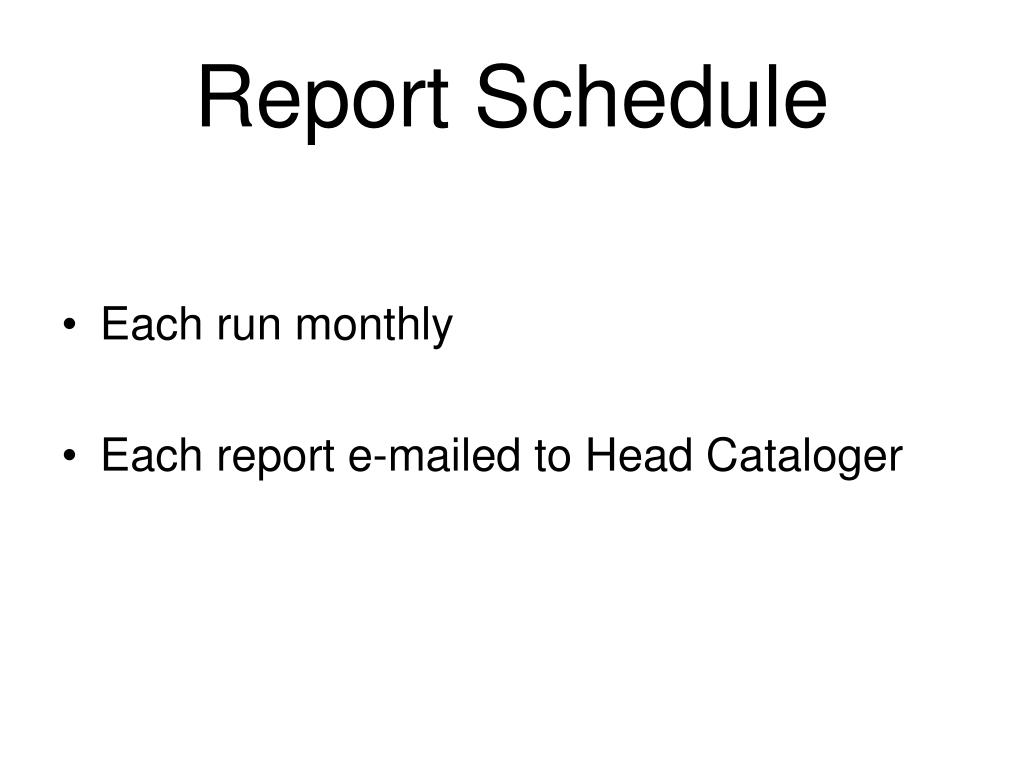 Report Schedule

• Each run monthly

• Each report e-mailed to Head Cataloger